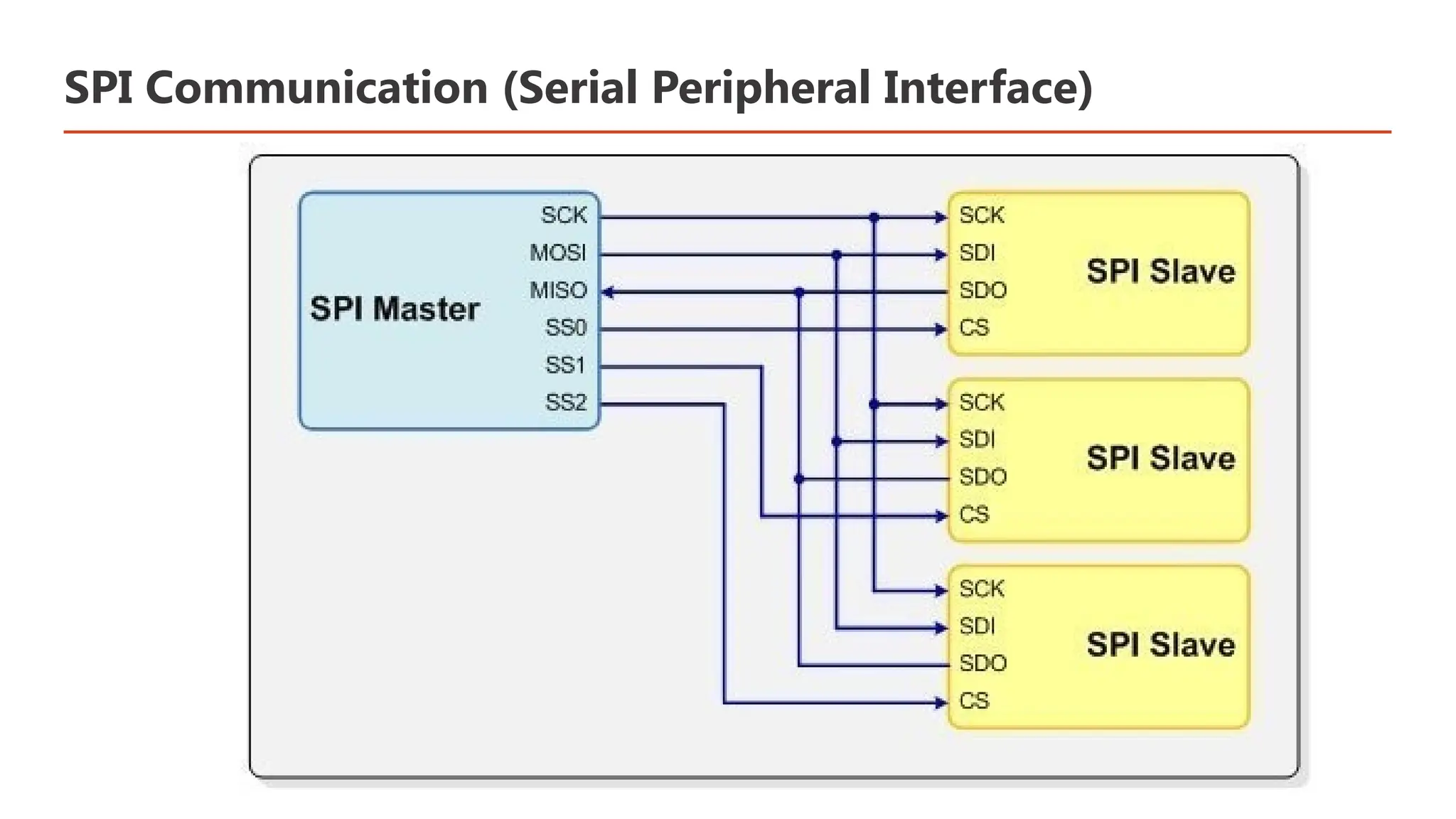 SPI Communication (Serial Peripheral Interface)

SPI Master
SCK
MOSI
MISO
SS0
SS1
SS2

SCK
SDI
SDO
CS
SPI Slave

SCK
SDI
SDO
CS
SPI Slave

SCK
SDI
SDO
CS
SPI Slave